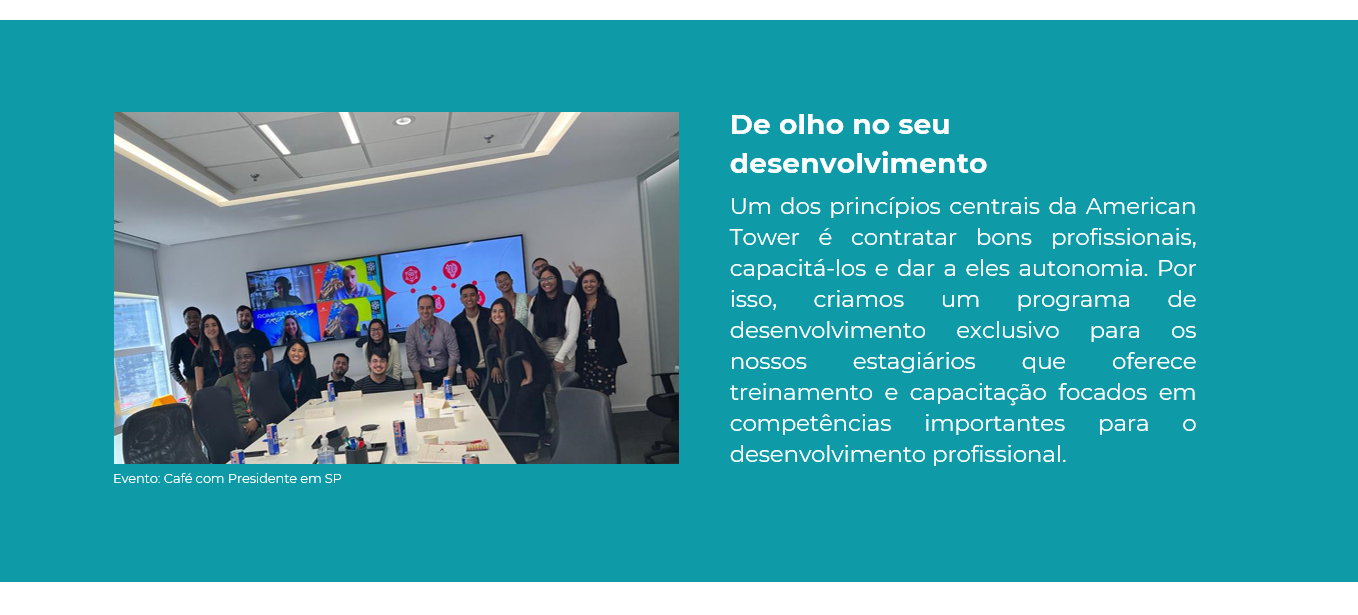 Evento: Café com Presidente em SP

De olho no seu desenvolvimento

Um dos princípios centrais da American Tower é contratar bons profissionais, capacitá-los e dar a eles autonomia. Por isso, criamos um programa de desenvolvimento exclusivo para os nossos estagiários que oferece treinamento e capacitação focados em competências importantes para o desenvolvimento profissional.